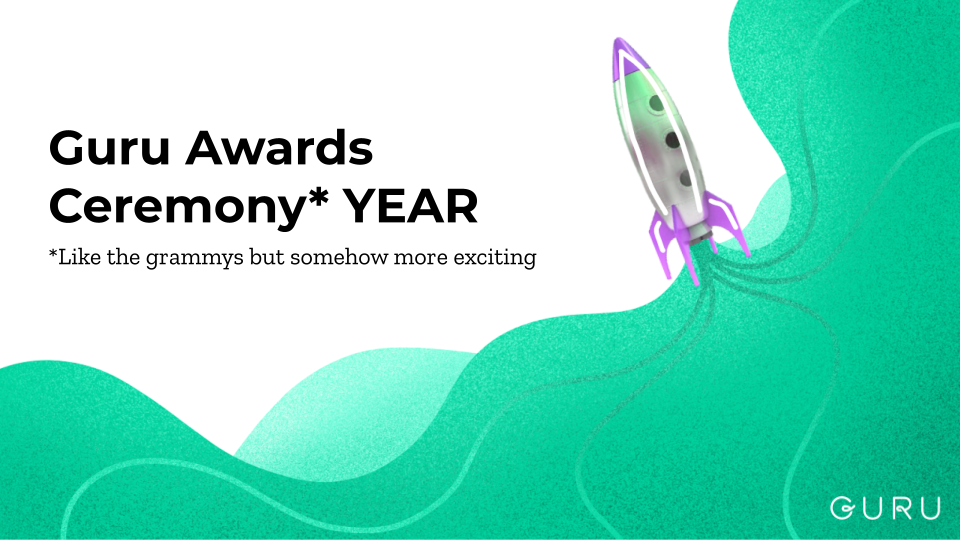 Guru Awards Ceremony* YEAR

*Like the grammys but somehow more exciting

GURU